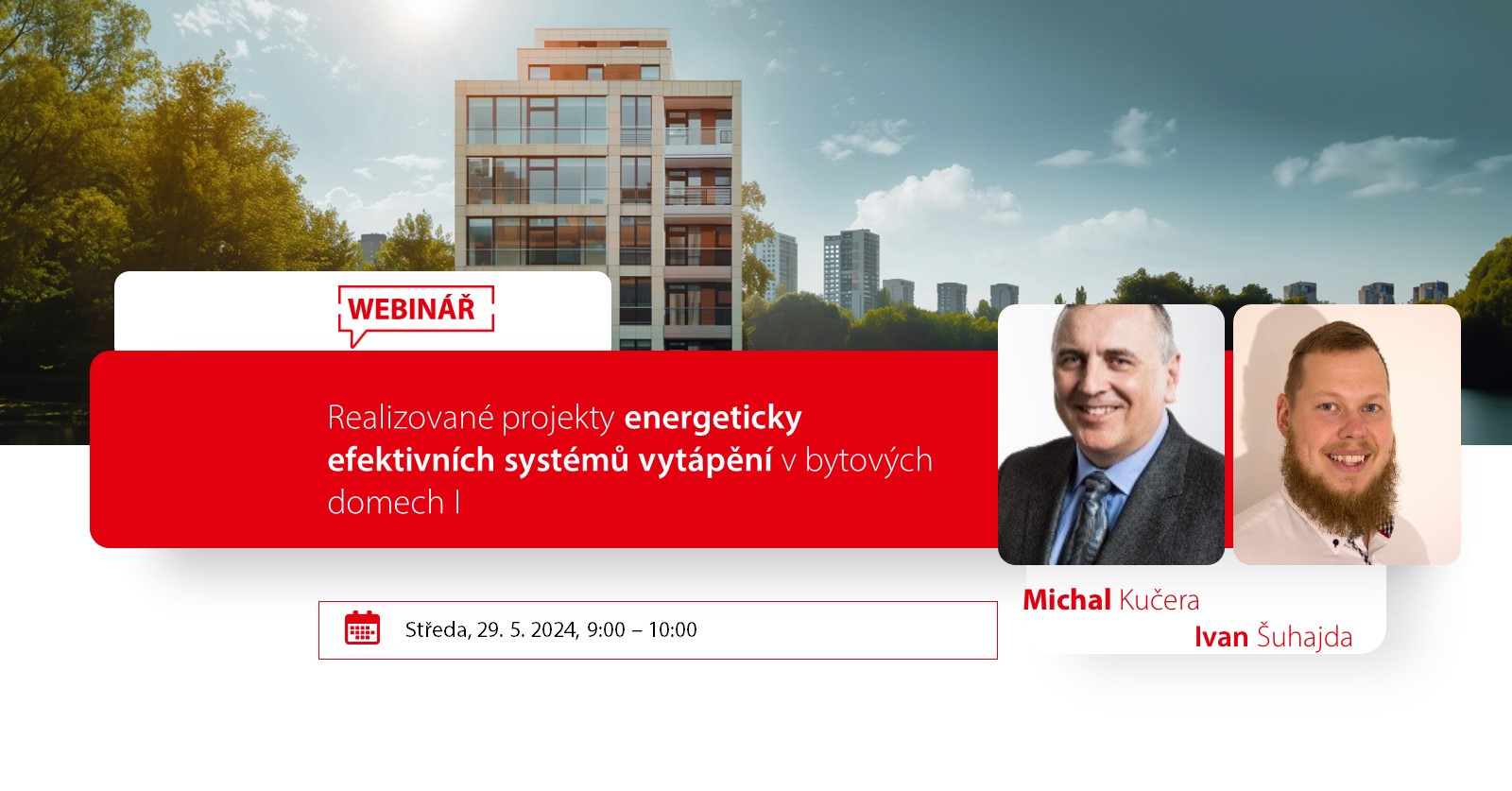 WEBINÁŘ

Realizované projekty energeticky efektivních systémů vytápění v bytových domech I

Středa, 29. 5. 2024, 9:00 – 10:00

Michal Kučera
Ivan Šuhajda